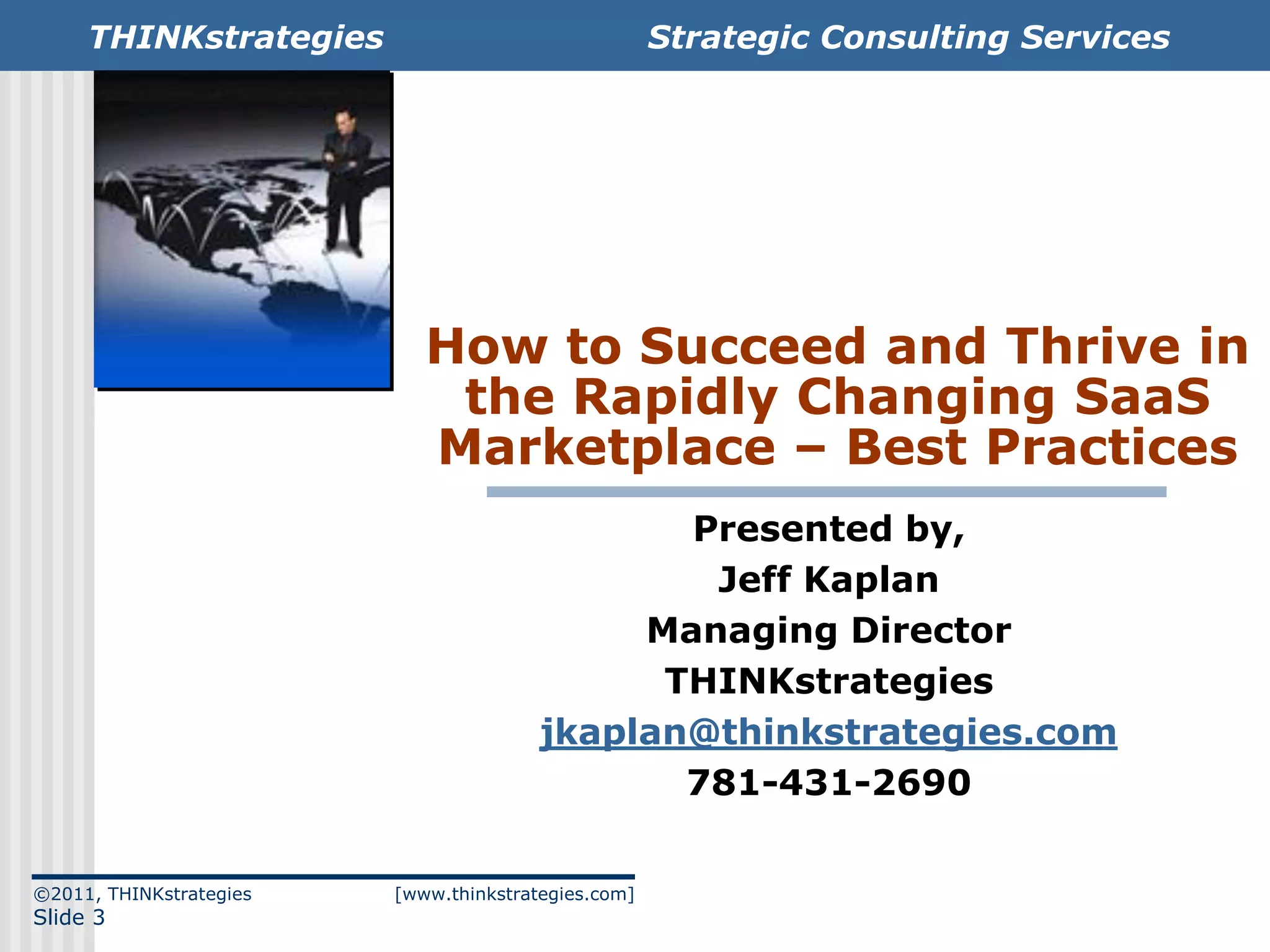 THINKstrategies Strategic Consulting Services

How to Succeed and Thrive in the Rapidly Changing SaaS Marketplace – Best Practices

Presented by,
Jeff Kaplan
Managing Director
THINKstrategies
jkaplan@thinkstrategies.com
781-431-2690

©2011, THINKstrategies [www.thinkstrategies.com]
Slide 3